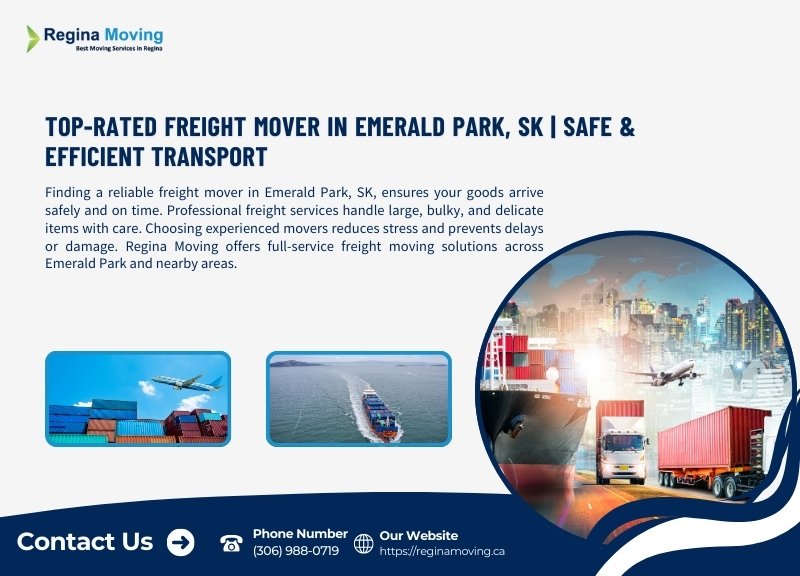 Regina Moving
Best Moving Services in Regina

TOP-RATED FREIGHT MOVER IN EMERALD PARK, SK | SAFE & EFFICIENT TRANSPORT

Finding a reliable freight mover in Emerald Park, SK, ensures your goods arrive safely and on time. Professional freight services handle large, bulky, and delicate items with care. Choosing experienced movers reduces stress and prevents delays or damage. Regina Moving offers full-service freight moving solutions across Emerald Park and nearby areas.

Contact Us

Phone Number
(306) 988-0719

Our Website
https://reginamoving.ca